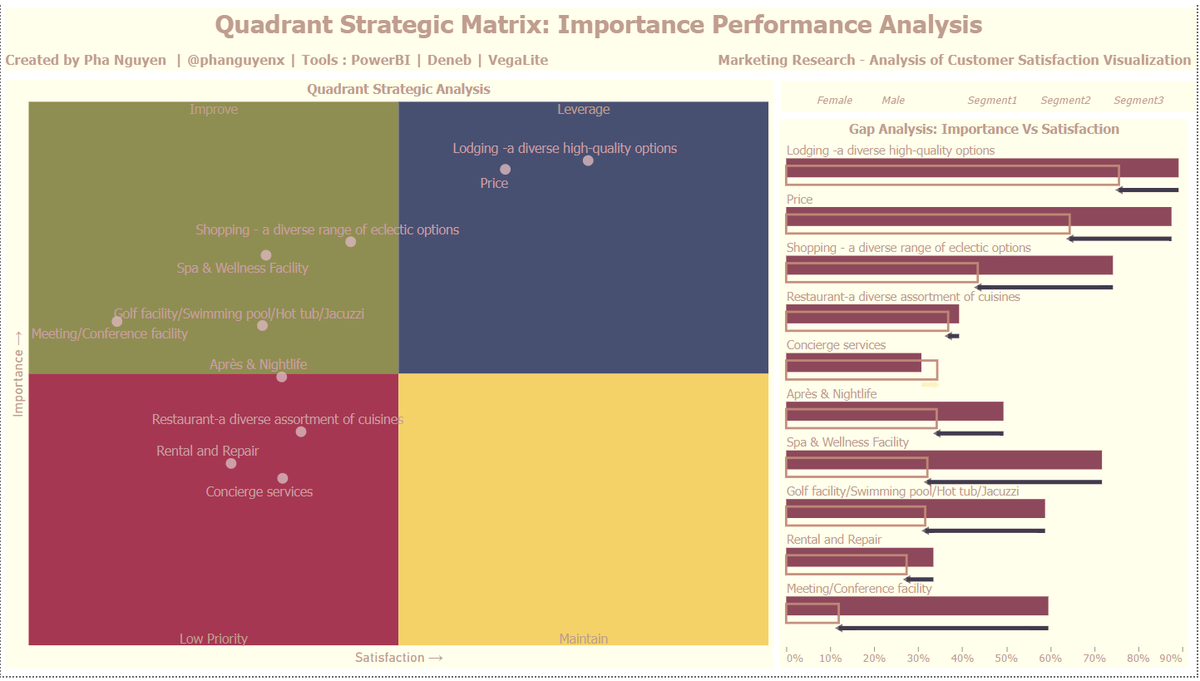 Quadrant Strategic Matrix: Importance Performance Analysis

Created by Pha Nguyen | @phanguyenx | Tools : PowerBI | Deneb | VegaLite

Marketing Research - Analysis of Customer Satisfaction Visualization

Quadrant Strategic Analysis

Improve

Leverage

Lodging -a diverse high-quality options

Price

Shopping - a diverse range of eclectic options

Spa & Wellness Facility

Golf facility/Swimming pool/Hot tub/Jacuzzi

Meeting/Conference facility

Après & Nightlife

Restaurant-a diverse assortment of cuisines

Rental and Repair

Concierge services

Low Priority

Maintain

Importance →

Satisfaction →

Female Male Segment1 Segment2 Segment3

Gap Analysis: Importance Vs Satisfaction

Lodging -a diverse high-quality options

Price

Shopping - a diverse range of eclectic options

Restaurant-a diverse assortment of cuisines

Concierge services

Après & Nightlife

Spa & Wellness Facility

Golf facility/Swimming pool/Hot tub/Jacuzzi

Rental and Repair

Meeting/Conference facility

0% 10% 20% 30% 40% 50% 60% 70% 80% 90%